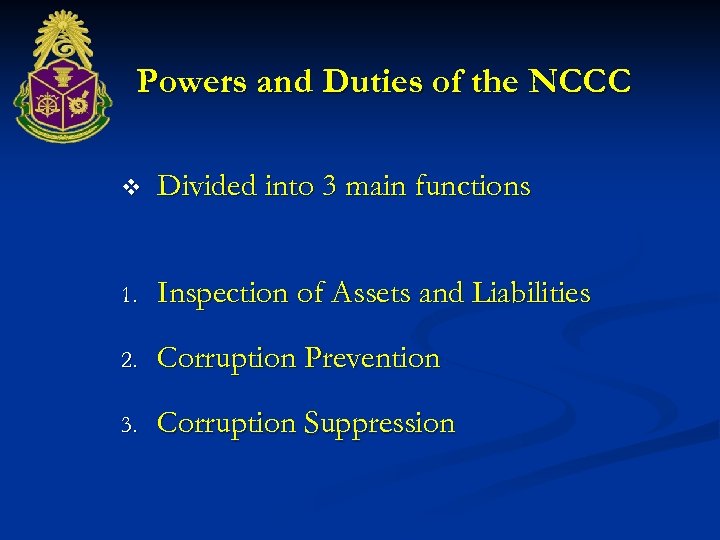 Powers and Duties of the NCCC

❖ Divided into 3 main functions

1. Inspection of Assets and Liabilities
2. Corruption Prevention
3. Corruption Suppression